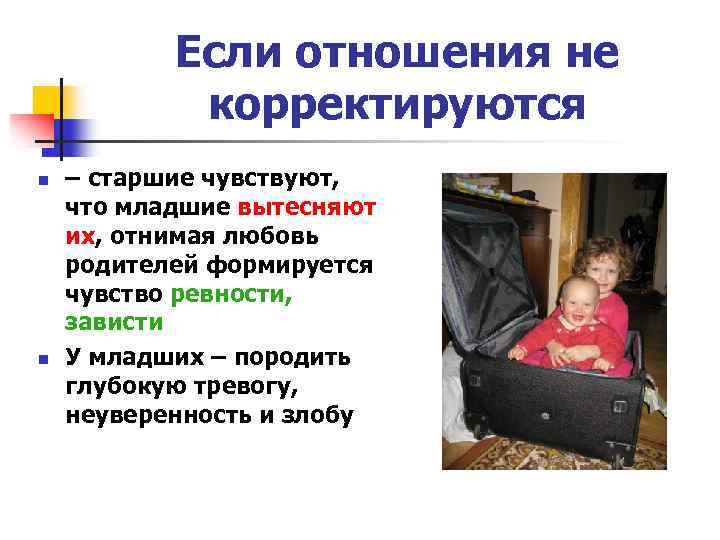 Если отношения не корректируются

– старшие чувствуют, что младшие вытесняют их, отнимая любовь родителей формируется чувство ревности, зависти

У младших – породить глубокую тревогу, неуверенность и злобу